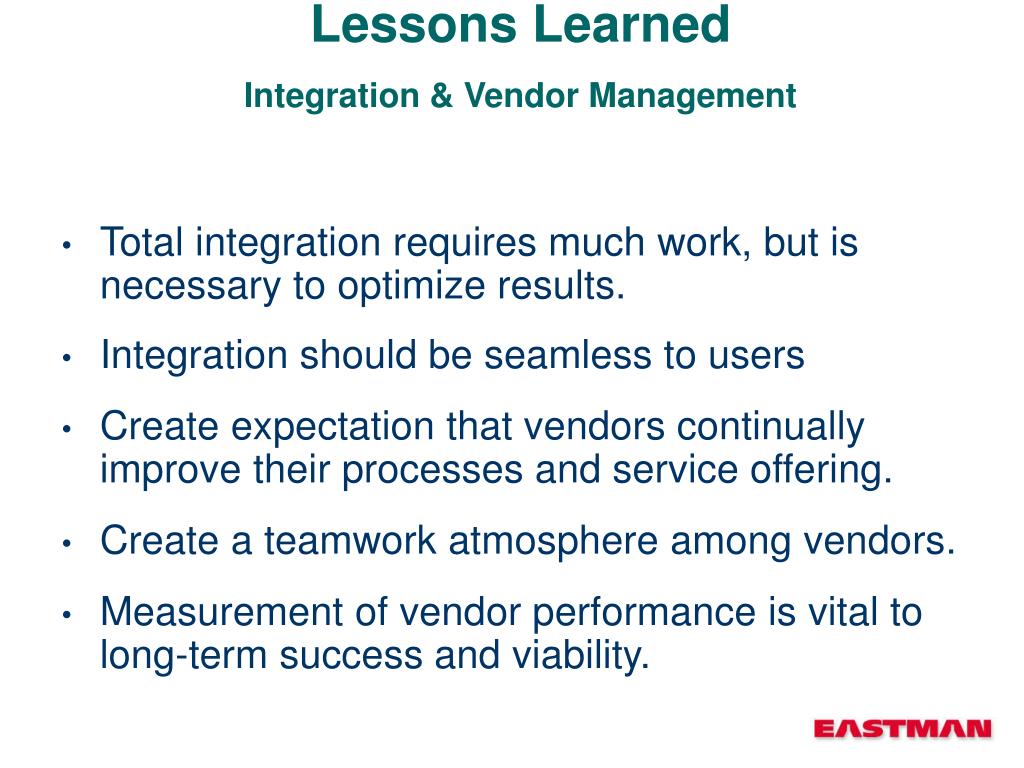 Lessons Learned

Integration & Vendor Management

• Total integration requires much work, but is necessary to optimize results.

• Integration should be seamless to users

• Create expectation that vendors continually improve their processes and service offering.

• Create a teamwork atmosphere among vendors.

• Measurement of vendor performance is vital to long-term success and viability.

EASTMAN